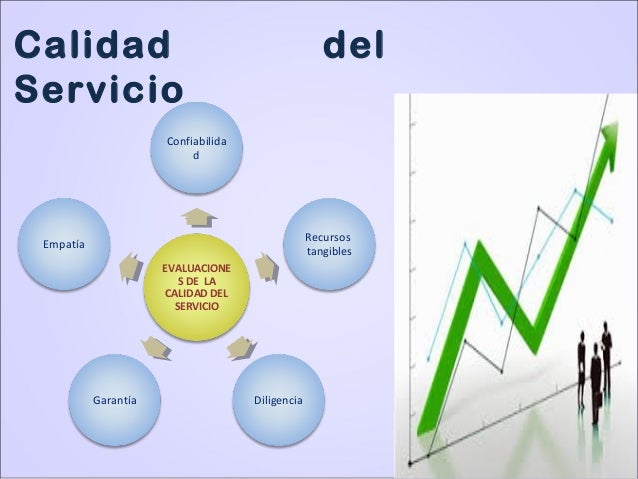 Calidad del Servicio

Confiabilidad

Empatía

Recursos tangibles

EVALUACIONES DE LA CALIDAD DEL SERVICIO

Garantía

Diligencia